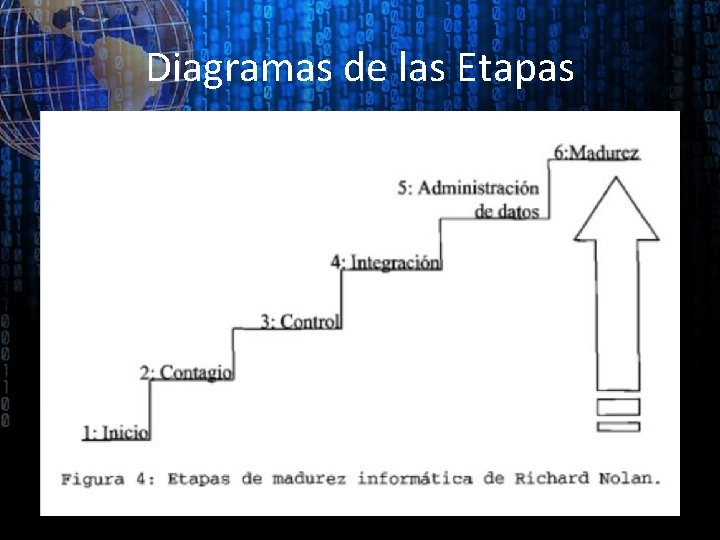 Diagramas de las Etapas

6:Madurez

5: Administración de datos

4: Integración

3: Control

2: Contagio

1: Inicio

Figura 4: Etapas de madurez informática de Richard Nolan.